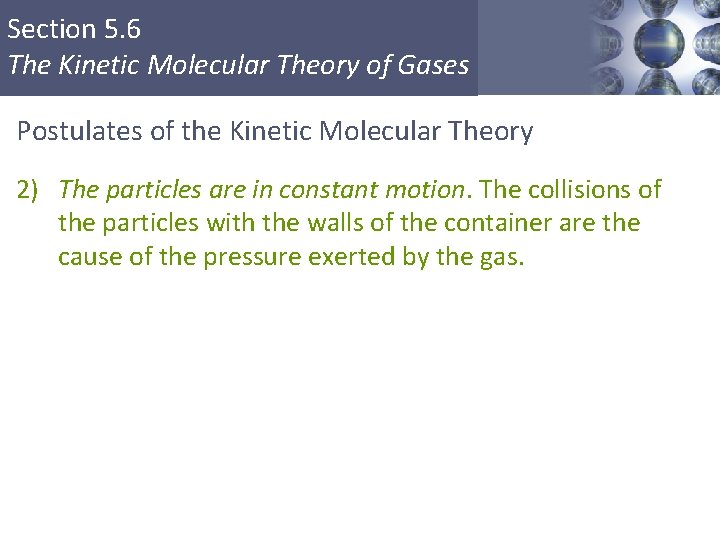 Section 5.6
The Kinetic Molecular Theory of Gases

Postulates of the Kinetic Molecular Theory

2) The particles are in constant motion. The collisions of the particles with the walls of the container are the cause of the pressure exerted by the gas.